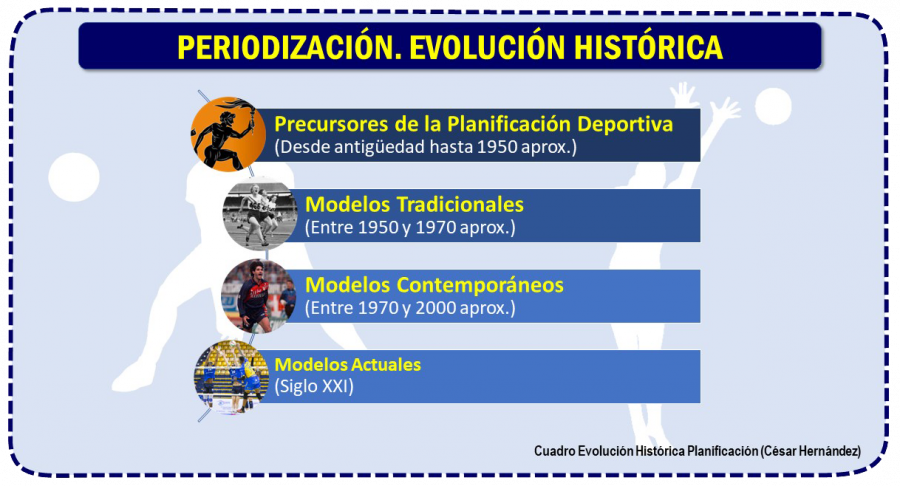 PERIODIZACIÓN. EVOLUCIÓN HISTÓRICA

Precursores de la Planificación Deportiva
(Desde antigüedad hasta 1950 aprox.)

Modelos Tradicionales
(Entre 1950 y 1970 aprox.)

Modelos Contemporáneos
(Entre 1970 y 2000 aprox.)

Modelos Actuales
(Siglo XXI)

Cuadro Evolución Histórica Planificación (César Hernández)